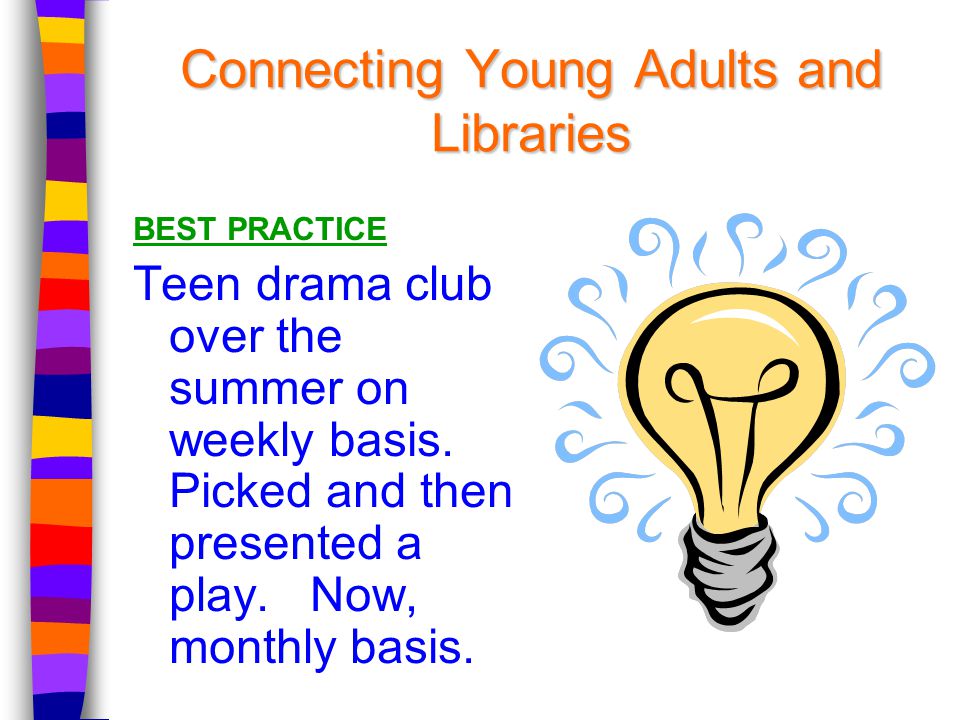 Connecting Young Adults and Libraries

BEST PRACTICE

Teen drama club over the summer on weekly basis. Picked and then presented a play. Now, monthly basis.